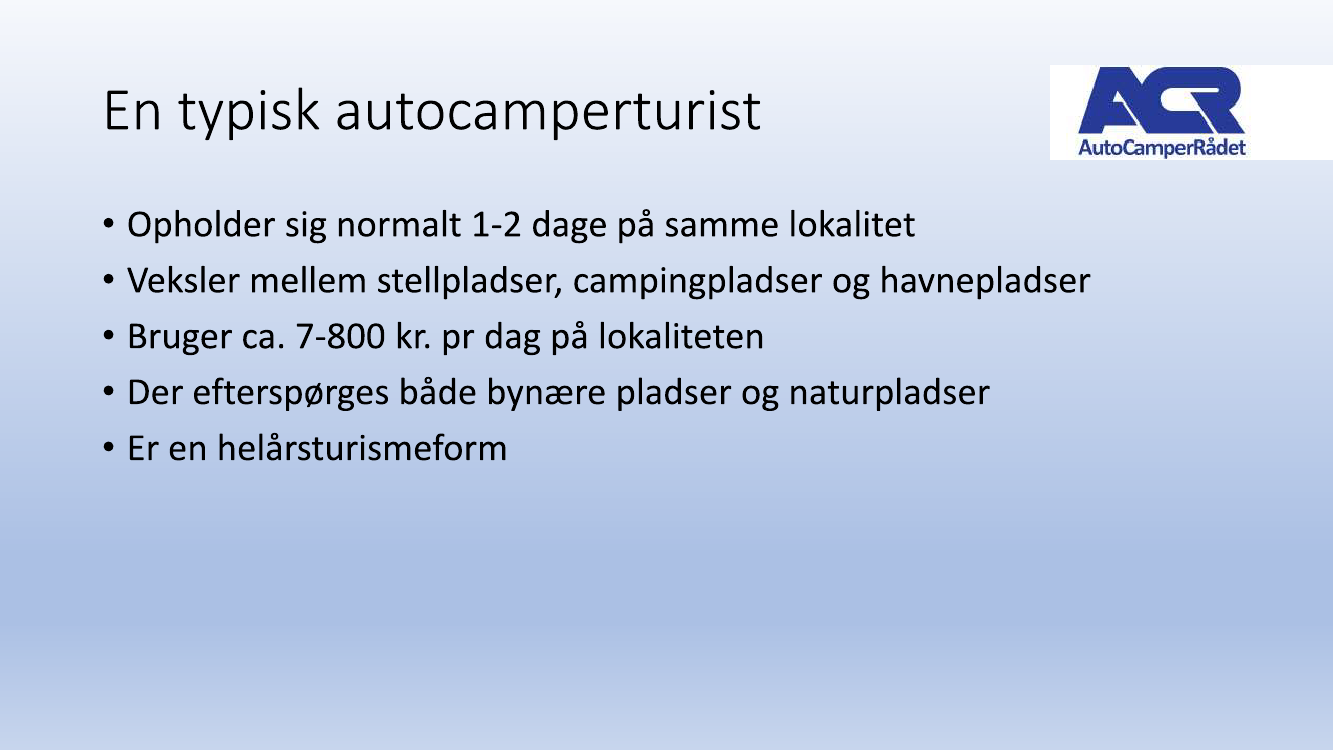 En typisk autocamperturist

ACR
AutoCamperRådet

• Opholder sig normalt 1-2 dage på samme lokalitet
• Veksler mellem stellpladser, campingpladser og havnepladser
• Bruger ca. 7-800 kr. pr dag på lokaliteten
• Der efterspørges både bynære pladser og naturpladser
• Er en helårsturismeform